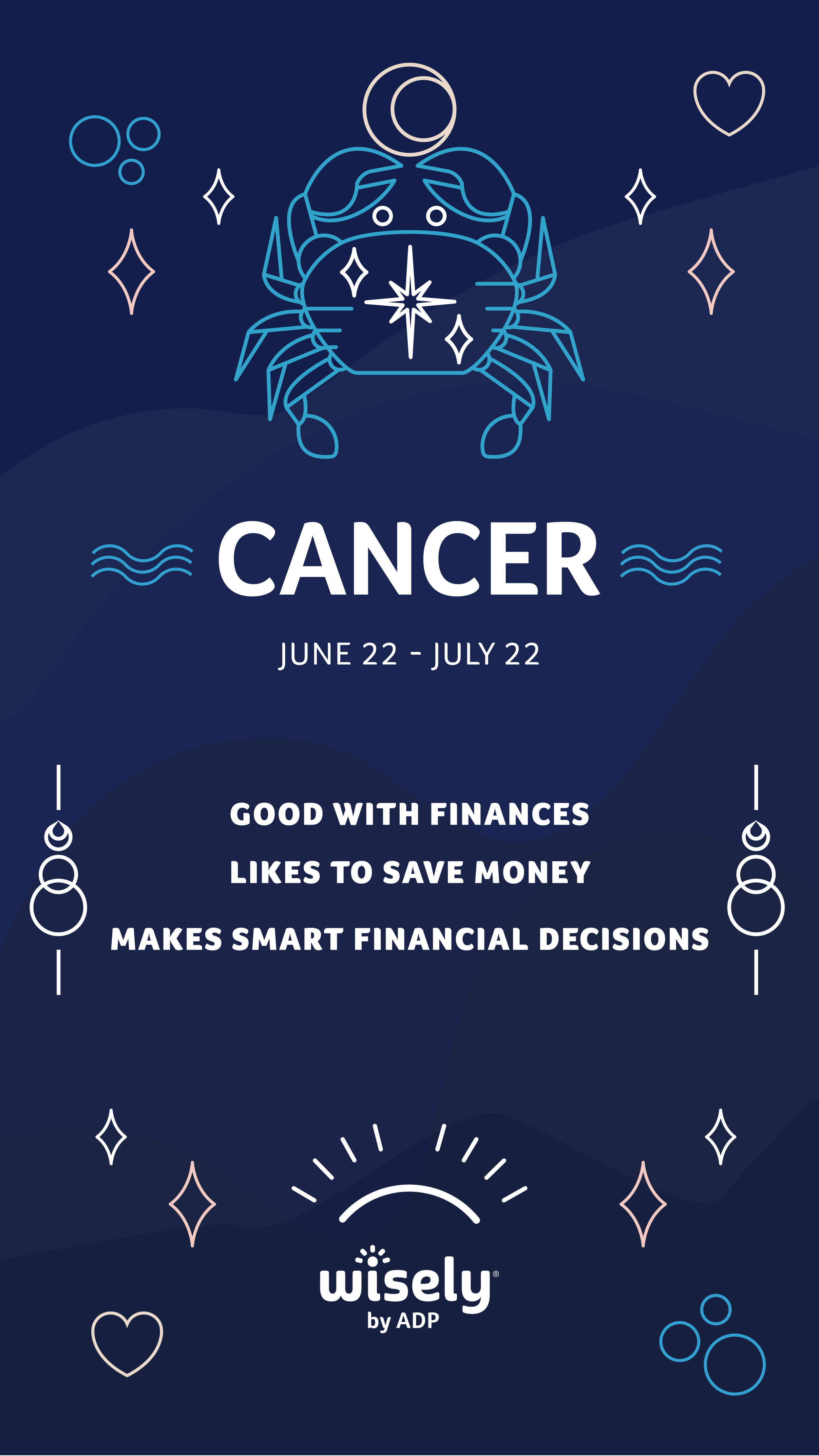 CANCER

JUNE 22 - JULY 22

GOOD WITH FINANCES

LIKES TO SAVE MONEY

MAKES SMART FINANCIAL DECISIONS

wisely®
by ADP